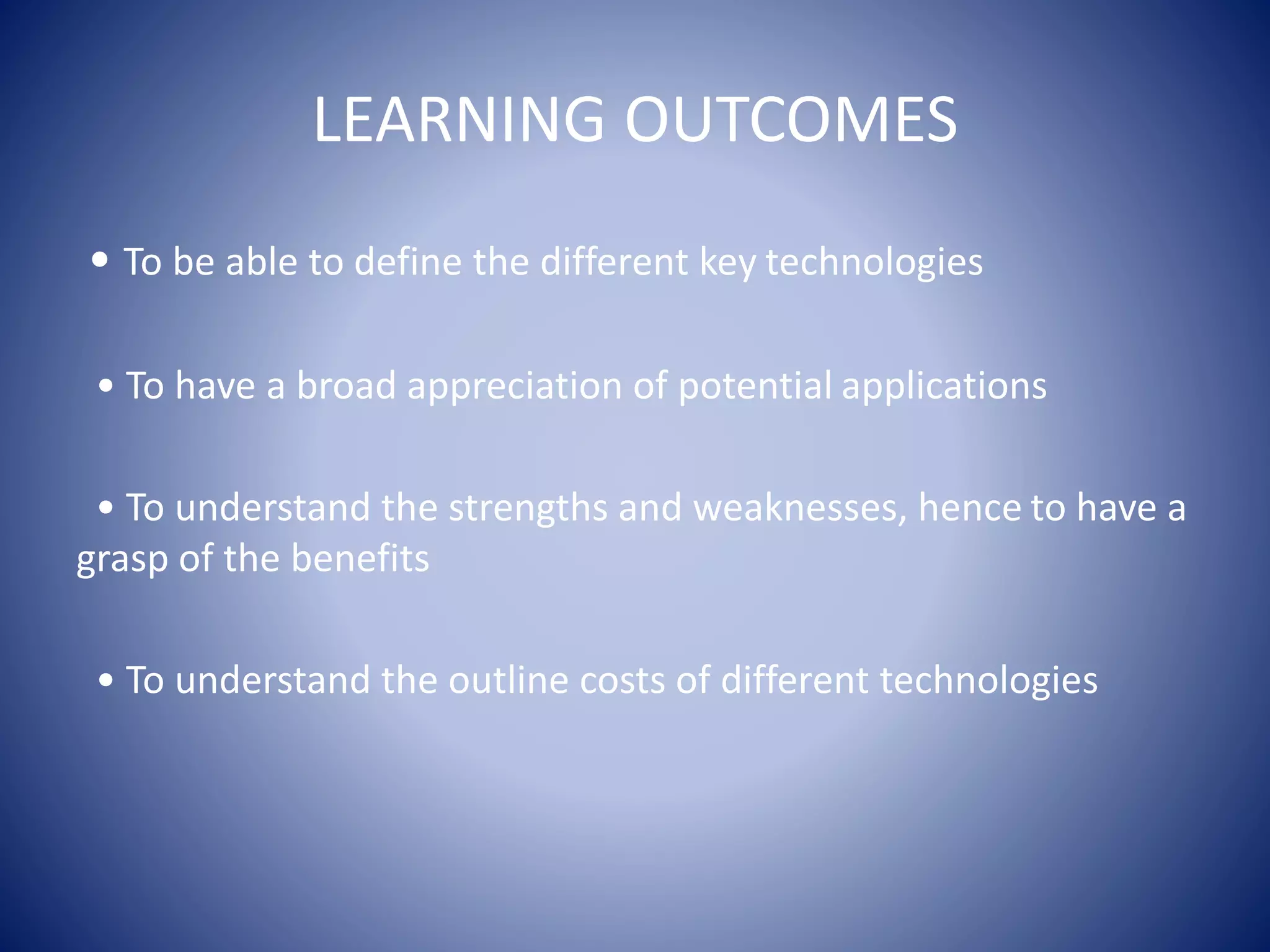 LEARNING OUTCOMES

• To be able to define the different key technologies

• To have a broad appreciation of potential applications

• To understand the strengths and weaknesses, hence to have a grasp of the benefits

• To understand the outline costs of different technologies